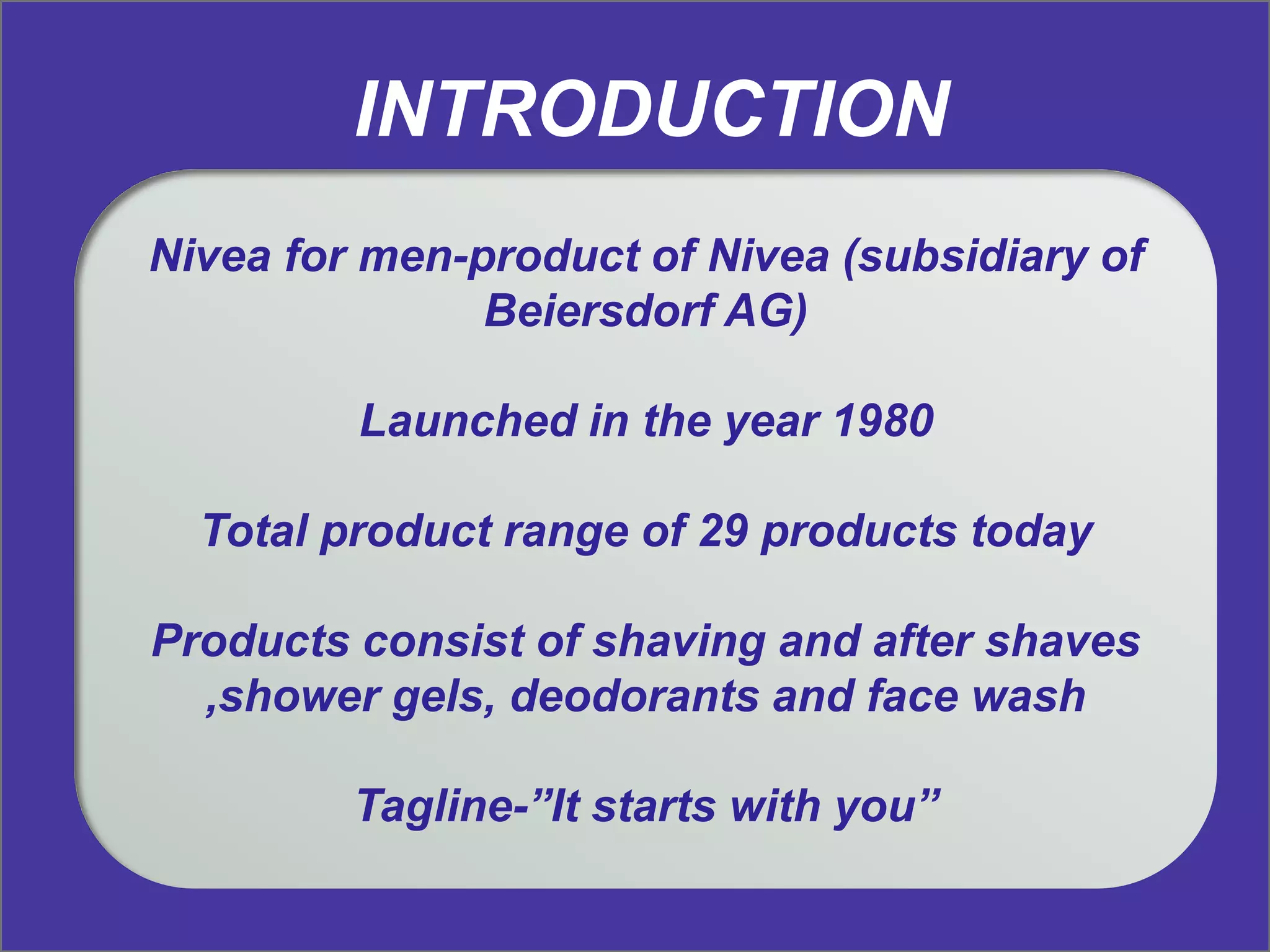 INTRODUCTION

Nivea for men-product of Nivea (subsidiary of Beiersdorf AG)

Launched in the year 1980

Total product range of 29 products today

Products consist of shaving and after shaves ,shower gels, deodorants and face wash

Tagline-”It starts with you”